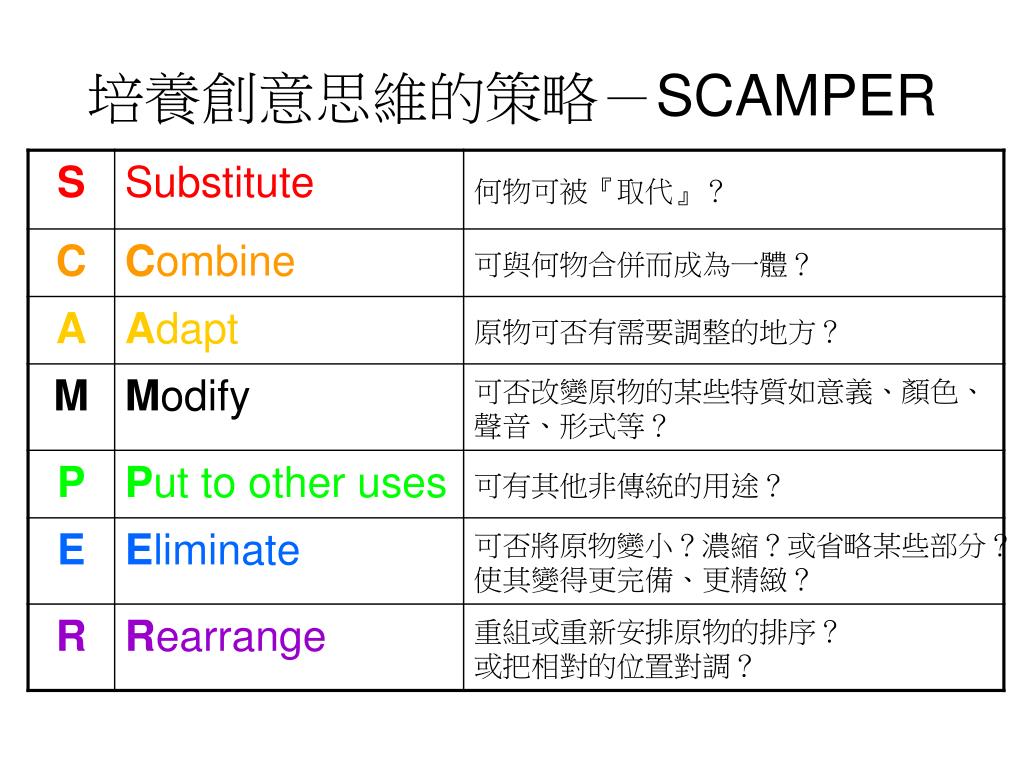 培養創意思維的策略－SCAMPER

| S | Substitute | 何物可被『取代』？ |
|---|---|---|
| C | Combine | 可與何物合併而成為一體？ |
| A | Adapt | 原物可否有需要調整的地方？ |
| M | Modify | 可否改變原物的某些特質如意義、顏色、聲音、形式等？ |
| P | Put to other uses | 可有其他非傳統的用途？ |
| E | Eliminate | 可否將原物變小？濃縮？或省略某些部分？使其變得更完備、更精緻？ |
| R | Rearrange | 重組或重新安排原物的排序？或把相對的位置對調？ |